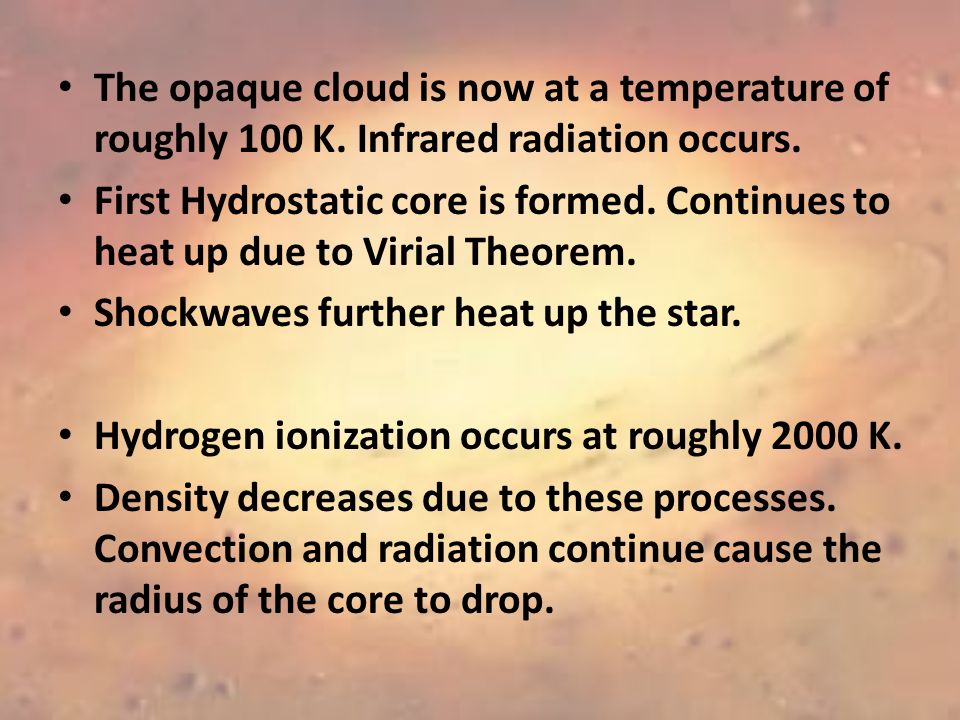 • The opaque cloud is now at a temperature of roughly 100 K. Infrared radiation occurs.
• First Hydrostatic core is formed. Continues to heat up due to Virial Theorem.
• Shockwaves further heat up the star.

• Hydrogen ionization occurs at roughly 2000 K.
• Density decreases due to these processes. Convection and radiation continue cause the radius of the core to drop.